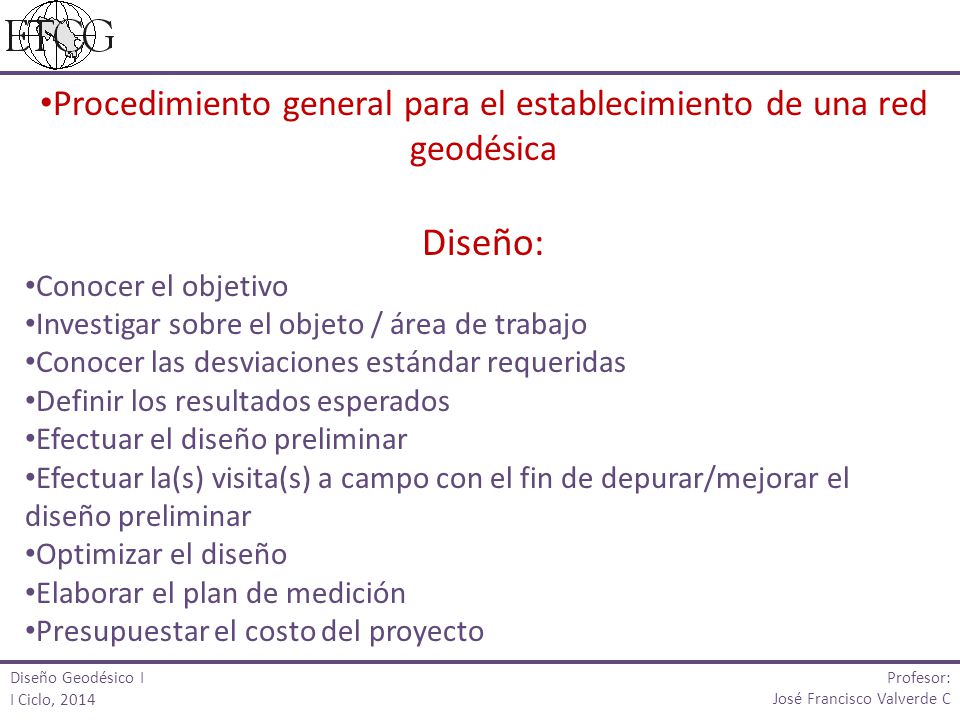 ETCG

•Procedimiento general para el establecimiento de una red geodésica

Diseño:

•Conocer el objetivo
•Investigar sobre el objeto / área de trabajo
•Conocer las desviaciones estándar requeridas
•Definir los resultados esperados
•Efectuar el diseño preliminar
•Efectuar la(s) visita(s) a campo con el fin de depurar/mejorar el diseño preliminar
•Optimizar el diseño
•Elaborar el plan de medición
•Presupuestar el costo del proyecto

Diseño Geodésico I
I Ciclo, 2014

Profesor:
José Francisco Valverde C